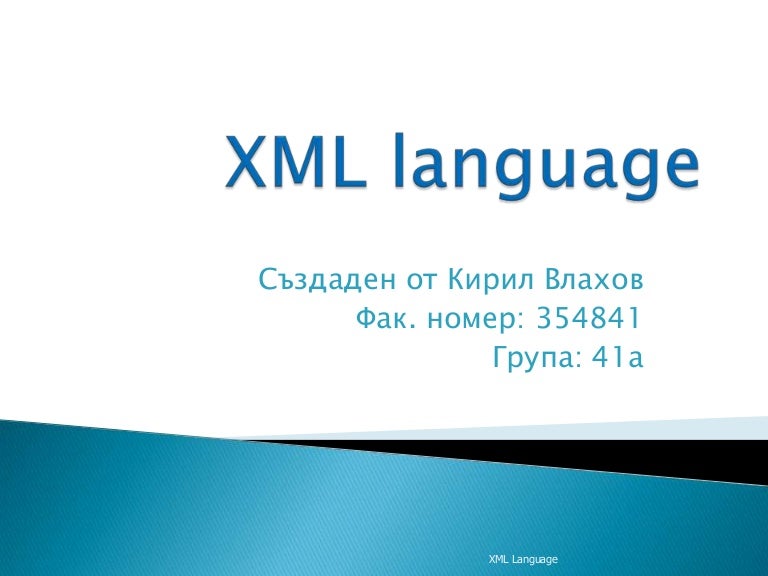 XML language

Създаден от Кирил Влахов
Фак. номер: 354841
Група: 41а

XML Language